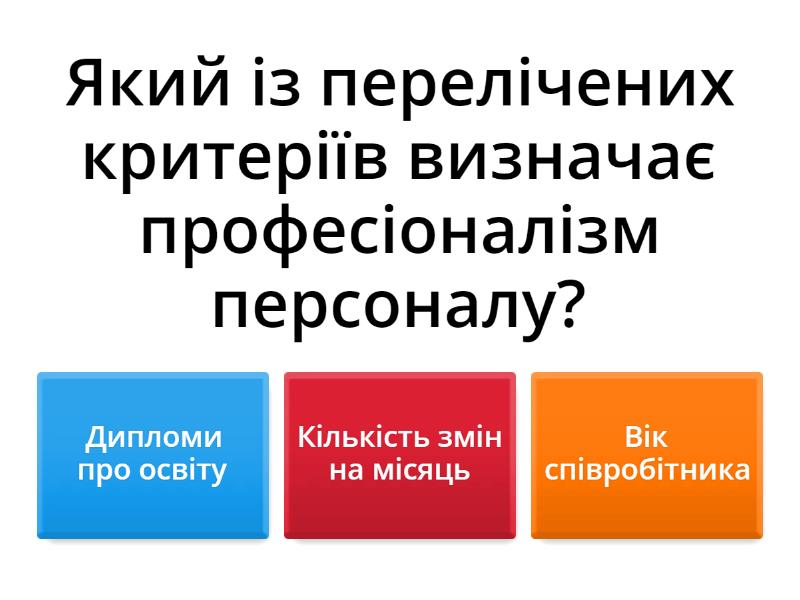 Який із перелічених критеріїв визначає професіоналізм персоналу?

Дипломи про освіту

Кількість змін на місяць

Вік співробітника